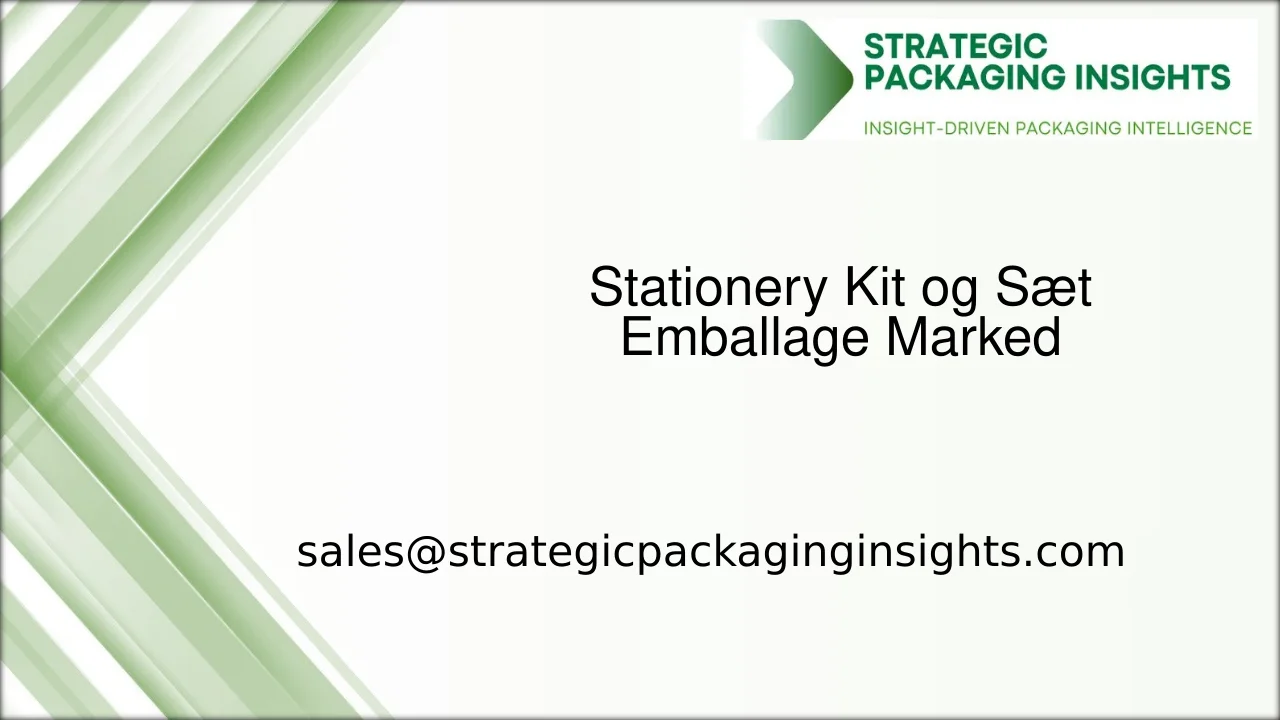 STRATEGIC PACKAGING INSIGHTS

INSIGHT-DRIVEN PACKAGING INTELLIGENCE

Stationery Kit og Sæt Emballage Marked

sales@strategicpackaginginsights.com